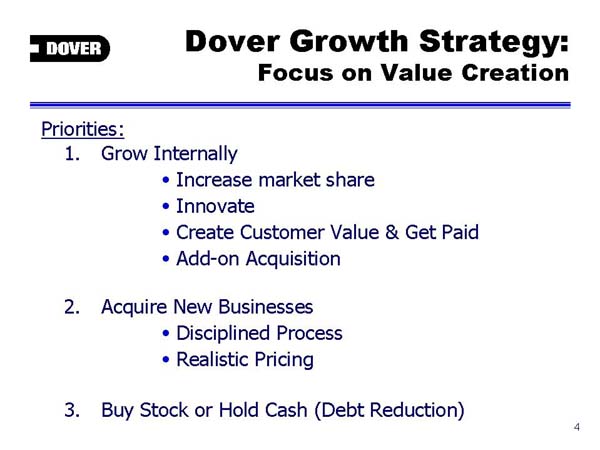 DOVER

Dover Growth Strategy:
Focus on Value Creation

Priorities:
1. Grow Internally
• Increase market share
• Innovate
• Create Customer Value & Get Paid
• Add-on Acquisition

2. Acquire New Businesses
• Disciplined Process
• Realistic Pricing

3. Buy Stock or Hold Cash (Debt Reduction)

4